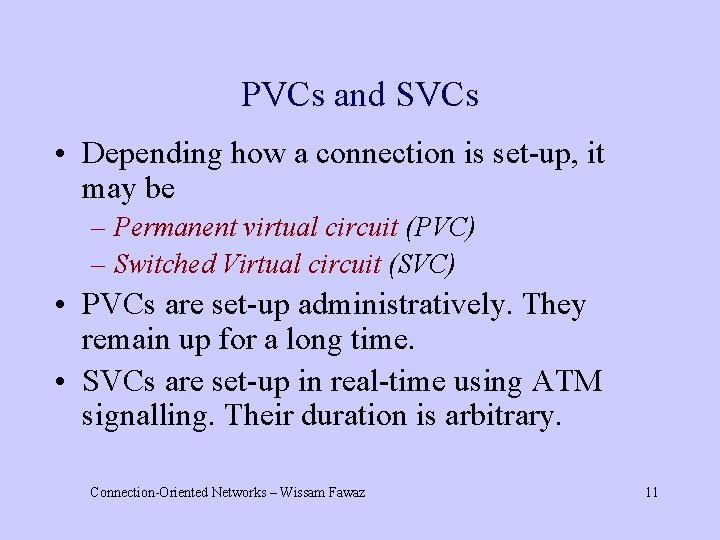 PVCs and SVCs

• Depending how a connection is set-up, it may be
– Permanent virtual circuit (PVC)
– Switched Virtual circuit (SVC)

• PVCs are set-up administratively. They remain up for a long time.

• SVCs are set-up in real-time using ATM signalling. Their duration is arbitrary.

Connection-Oriented Networks – Wissam Fawaz

11